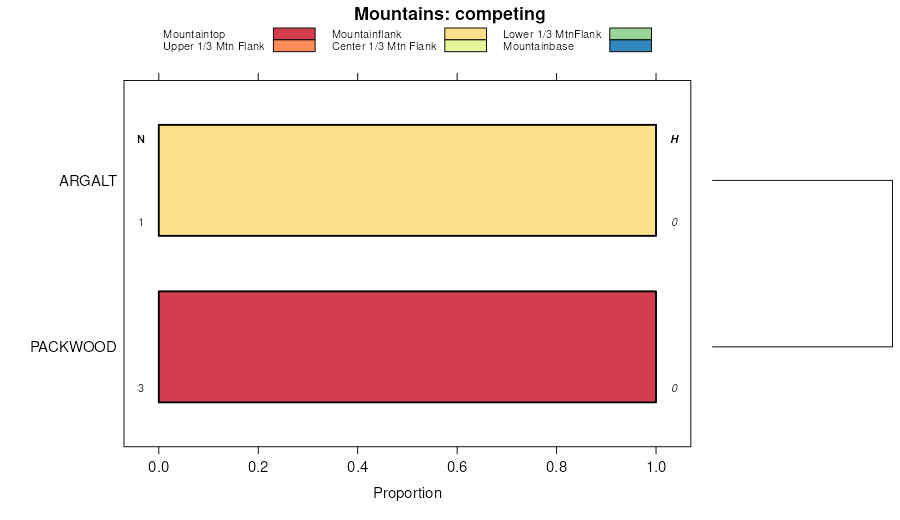 Mountains: competing

Mountaintop
Upper 1/3 Mtn Flank
Mountainflank
Center 1/3 Mtn Flank
Lower 1/3 MtnFlank
Mountainbase

N
H

ARGALT
1
0

PACKWOOD
3
0

0.0
0.2
0.4
0.6
0.8
1.0

Proportion